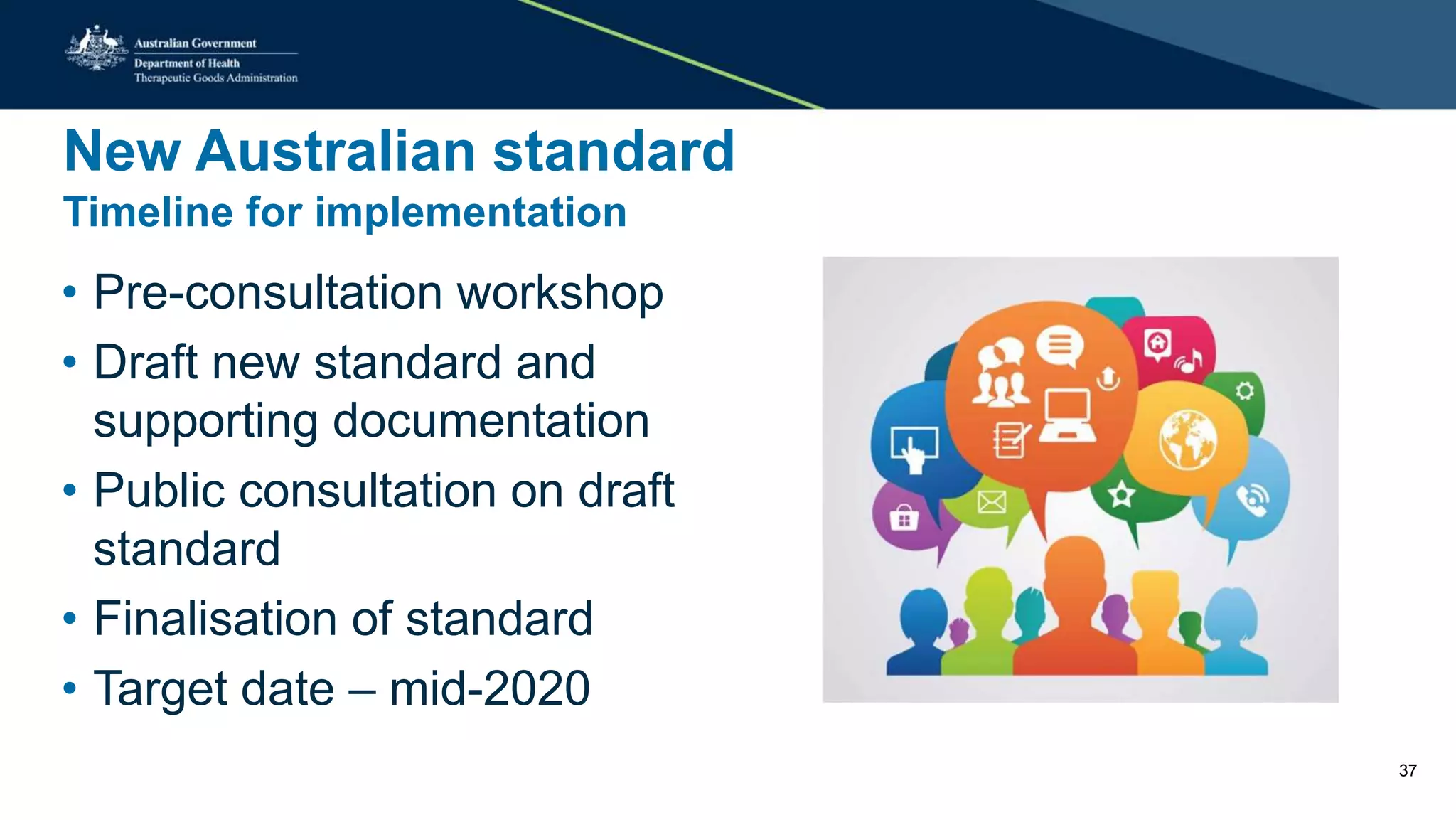 Australian Government
Department of Health
Therapeutic Goods Administration

New Australian standard
Timeline for implementation

• Pre-consultation workshop
• Draft new standard and supporting documentation
• Public consultation on draft standard
• Finalisation of standard
• Target date – mid-2020

37